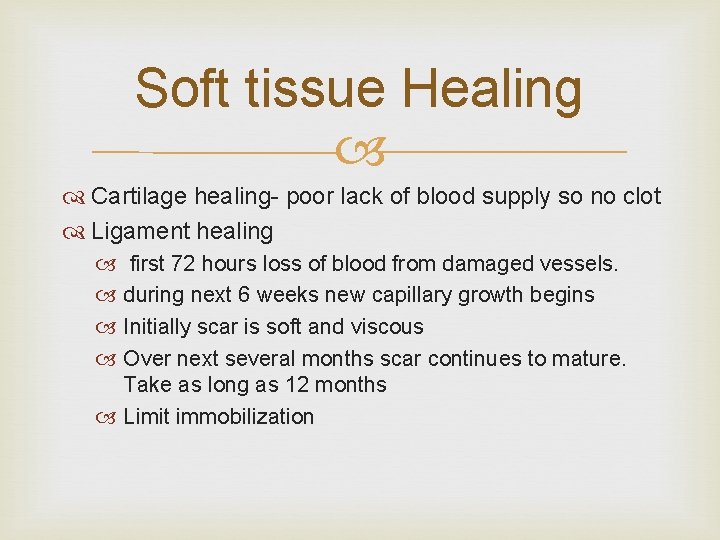 Soft tissue Healing

Cartilage healing- poor lack of blood supply so no clot

Ligament healing

first 72 hours loss of blood from damaged vessels.

during next 6 weeks new capillary growth begins

Initially scar is soft and viscous

Over next several months scar continues to mature. Take as long as 12 months

Limit immobilization